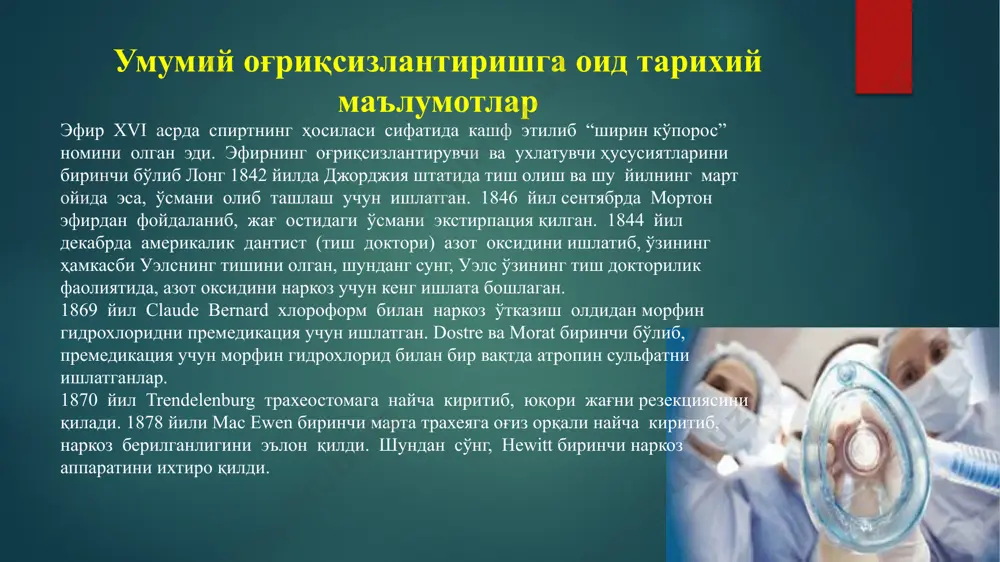 Умумий оғриқсизлантиришга оид тарихий маълумотлар

Эфир XVI асрда спиртнинг ҳосиласи сифатида кашф этилиб “ширин кўпорос” номини олган эди. Эфирнинг оғриқсизлантирувчи ва ухлатувчи ҳусусиятларини биринчи бўлиб Лонг 1842 йилда Джорджия штатида тиш олиш ва шу йилнинг март ойида эса, ўсмани олиб ташлаш учун ишлатган. 1846 йил сентябрда Мортон эфирдан фойдаланиб, жағ остидаги ўсмани экстирпация қилган. 1844 йил декабрда америкалик дантист (тиш доктори) азот оксидини ишлатиб, ўзининг ҳамкасби Уэлснинг тишини олган, шунданг сунг, Уэлс ўзининг тиш докторилик фаолиятида, азот оксидини наркоз учун кенг ишлата бошлаган.
1869 йил Claude Bernard хлороформ билан наркоз ўтказиш олдидан морфин гидрохлоридни премедикация учун ишлатган. Dostre ва Morat биринчи бўлиб, премедикация учун морфин гидрохлорид билан бир вақтда атропин сульфатни ишлатганлар.
1870 йил Trendelenburg трахеостомага найча киритиб, юқори жағни резекциясини қилади. 1878 йили Mac Ewen биринчи марта трахеяга оғиз орқали найча киритиб, наркоз берилганлигини эълон қилди. Шундан сўнг, Hewitt биринчи наркоз аппаратини ихтиро қилди.